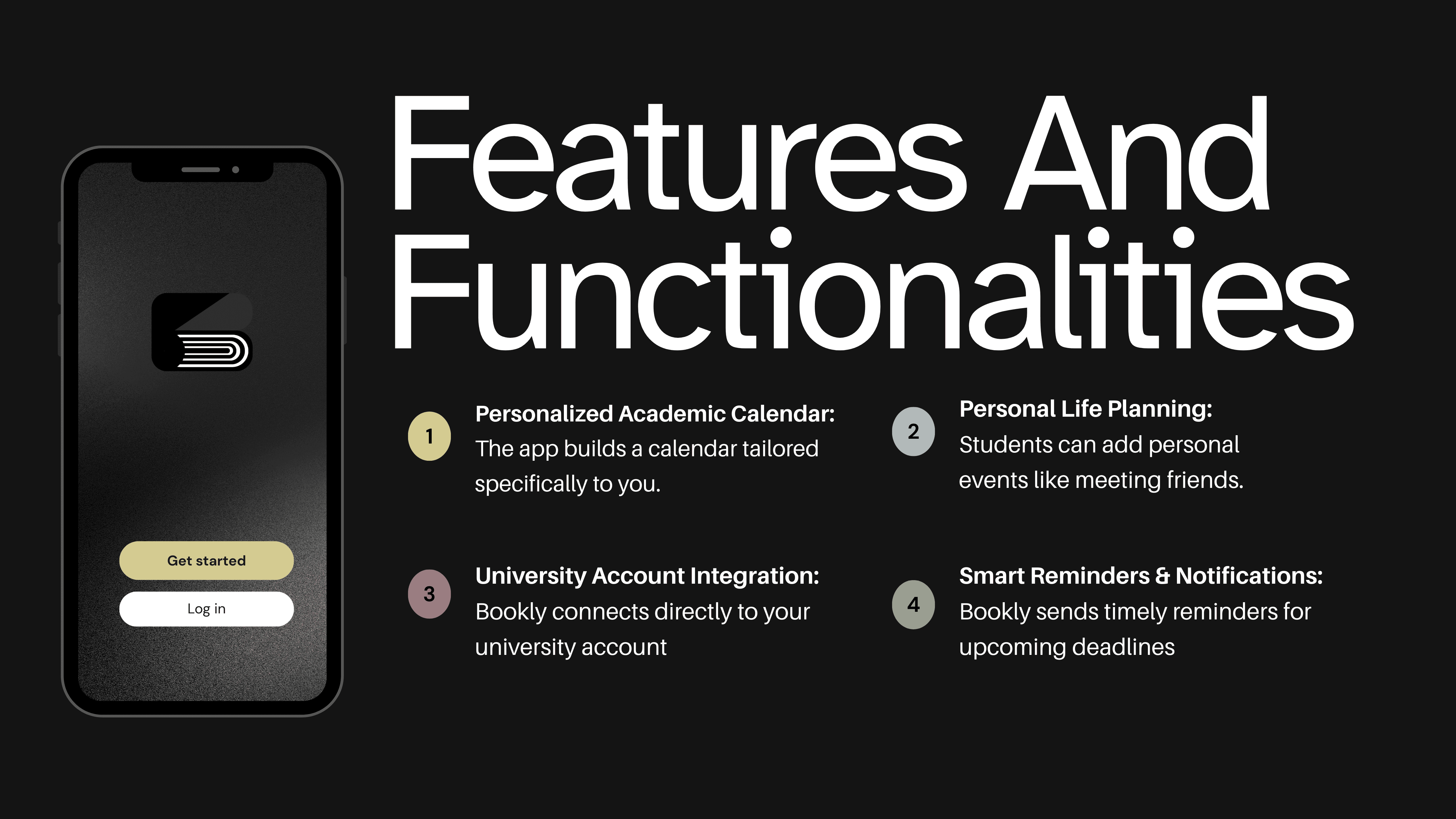 Get started

Log in

Features And Functionalities

1 Personalized Academic Calendar: The app builds a calendar tailored specifically to you.

2 Personal Life Planning: Students can add personal events like meeting friends.

3 University Account Integration: Bookly connects directly to your university account

4 Smart Reminders & Notifications: Bookly sends timely reminders for upcoming deadlines